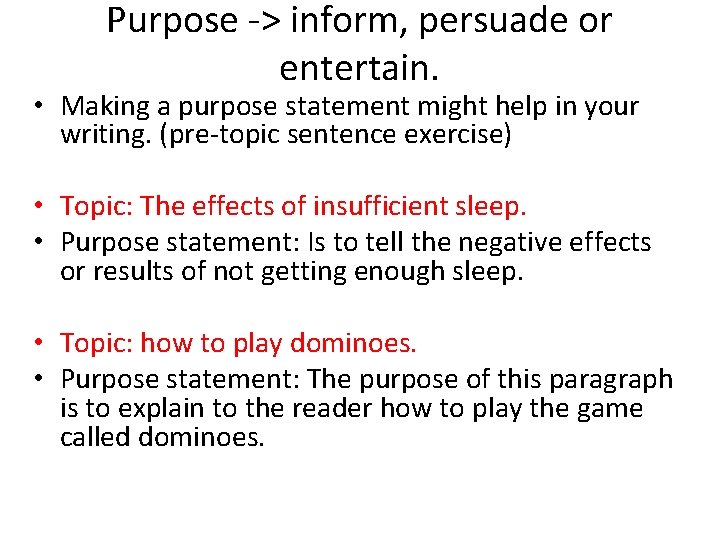 Purpose -> inform, persuade or entertain.

• Making a purpose statement might help in your writing. (pre-topic sentence exercise)

• Topic: The effects of insufficient sleep.
• Purpose statement: Is to tell the negative effects or results of not getting enough sleep.

• Topic: how to play dominoes.
• Purpose statement: The purpose of this paragraph is to explain to the reader how to play the game called dominoes.